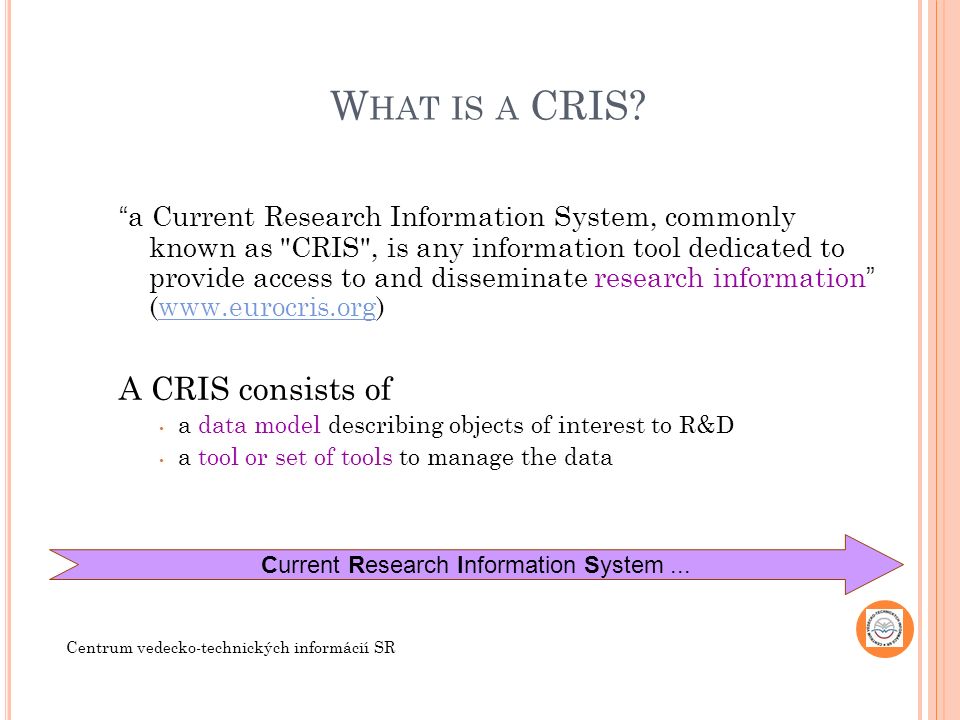 WHAT IS A CRIS?

“a Current Research Information System, commonly known as "CRIS", is any information tool dedicated to provide access to and disseminate research information” (www.eurocris.org)

A CRIS consists of

• a data model describing objects of interest to R&D
• a tool or set of tools to manage the data

Current Research Information System ...

Centrum vedecko-technických informácií SR